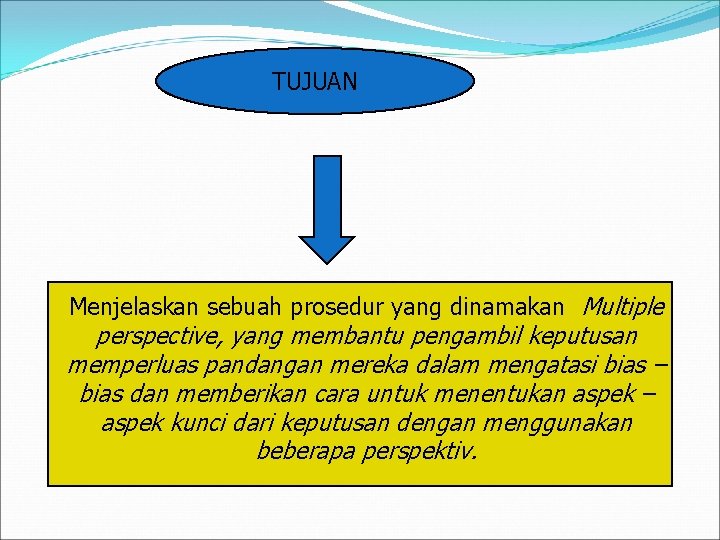 TUJUAN

Menjelaskan sebuah prosedur yang dinamakan Multiple perspective, yang membantu pengambil keputusan memperluas pandangan mereka dalam mengatasi bias – bias dan memberikan cara untuk menentukan aspek – aspek kunci dari keputusan dengan menggunakan beberapa perspektiv.